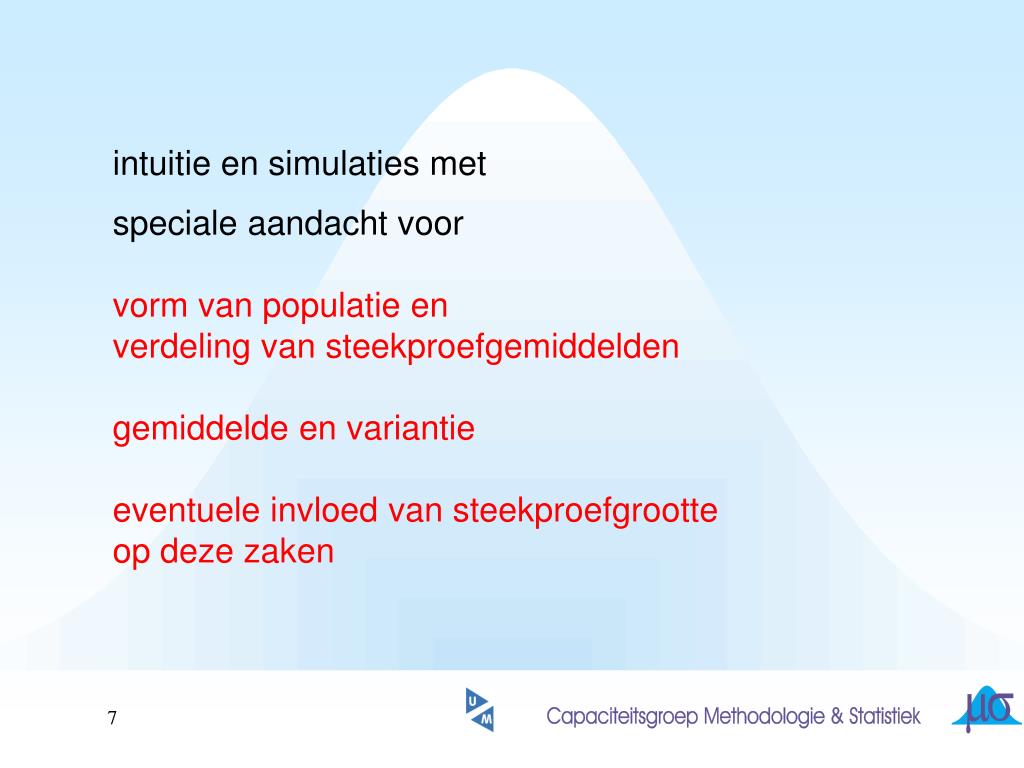 intuitie en simulaties met

speciale aandacht voor

vorm van populatie en
verdeling van steekproefgemiddelden

gemiddelde en variantie

eventuele invloed van steekproefgrootte
op deze zaken

7

UM

Capaciteitsgroep Methodologie & Statistiek

$\mu\sigma$